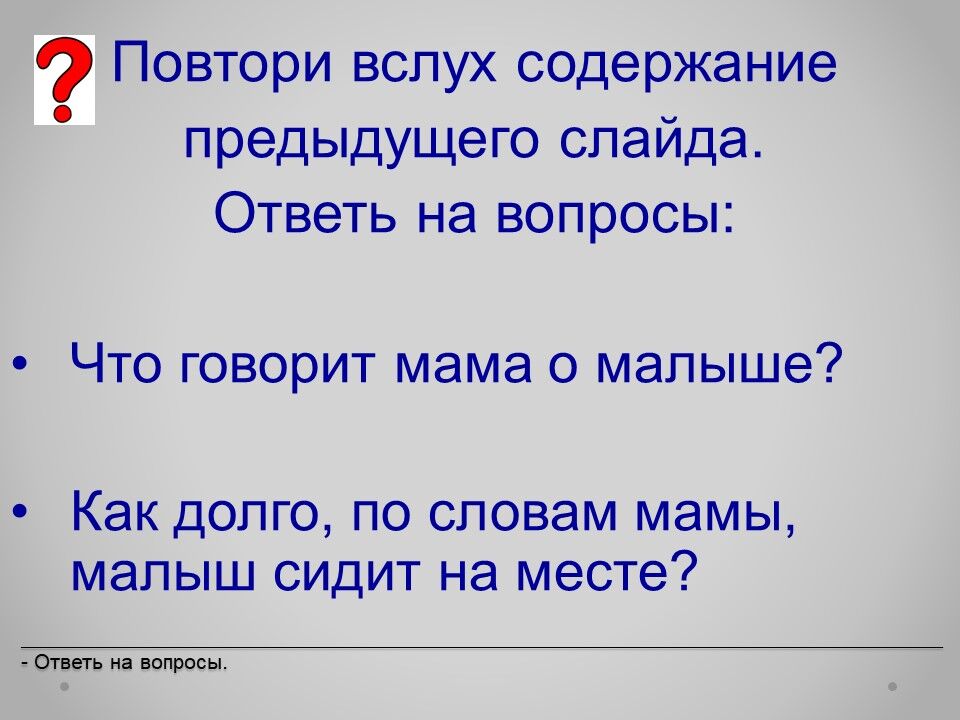 ?
Повтори вслух содержание предыдущего слайда.
Ответь на вопросы:

• Что говорит мама о малыше?

• Как долго, по словам мамы, малыш сидит на месте?

- Ответь на вопросы.